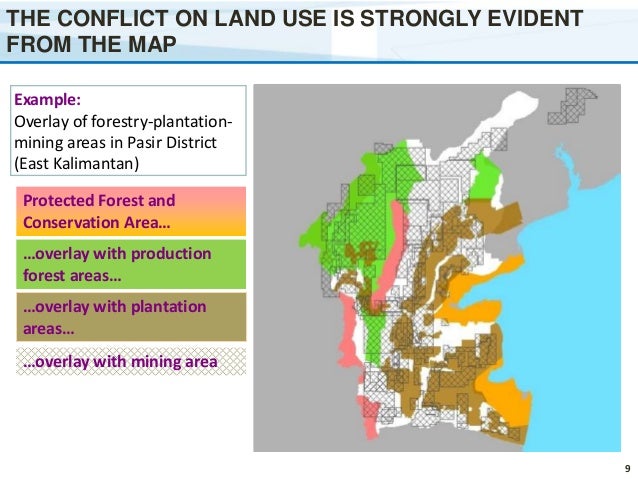 THE CONFLICT ON LAND USE IS STRONGLY EVIDENT FROM THE MAP

Example:
Overlay of forestry-plantation-mining areas in Pasir District (East Kalimantan)

Protected Forest and Conservation Area…

…overlay with production forest areas…

…overlay with plantation areas…

…overlay with mining area

9